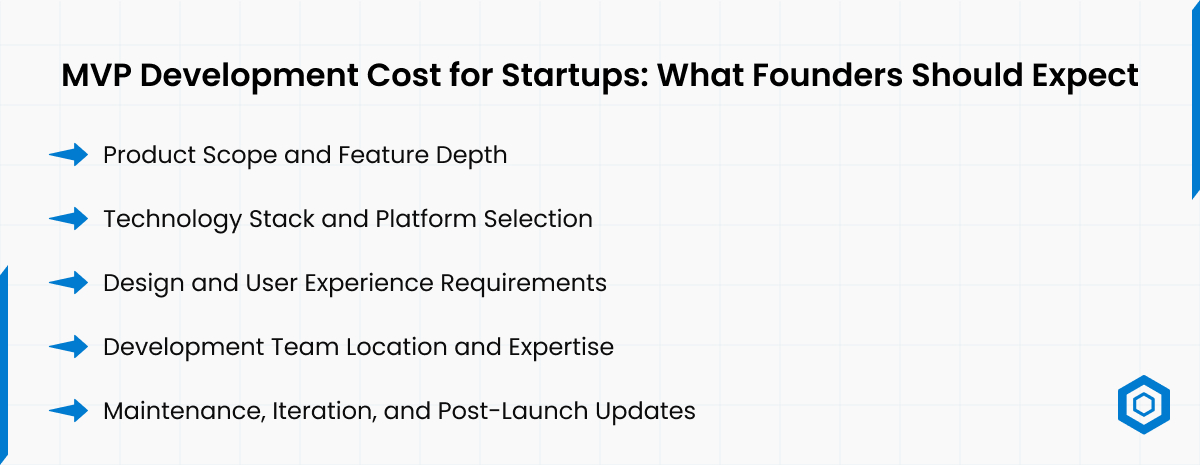 MVP Development Cost for Startups: What Founders Should Expect

Product Scope and Feature Depth

Technology Stack and Platform Selection

Design and User Experience Requirements

Development Team Location and Expertise

Maintenance, Iteration, and Post-Launch Updates